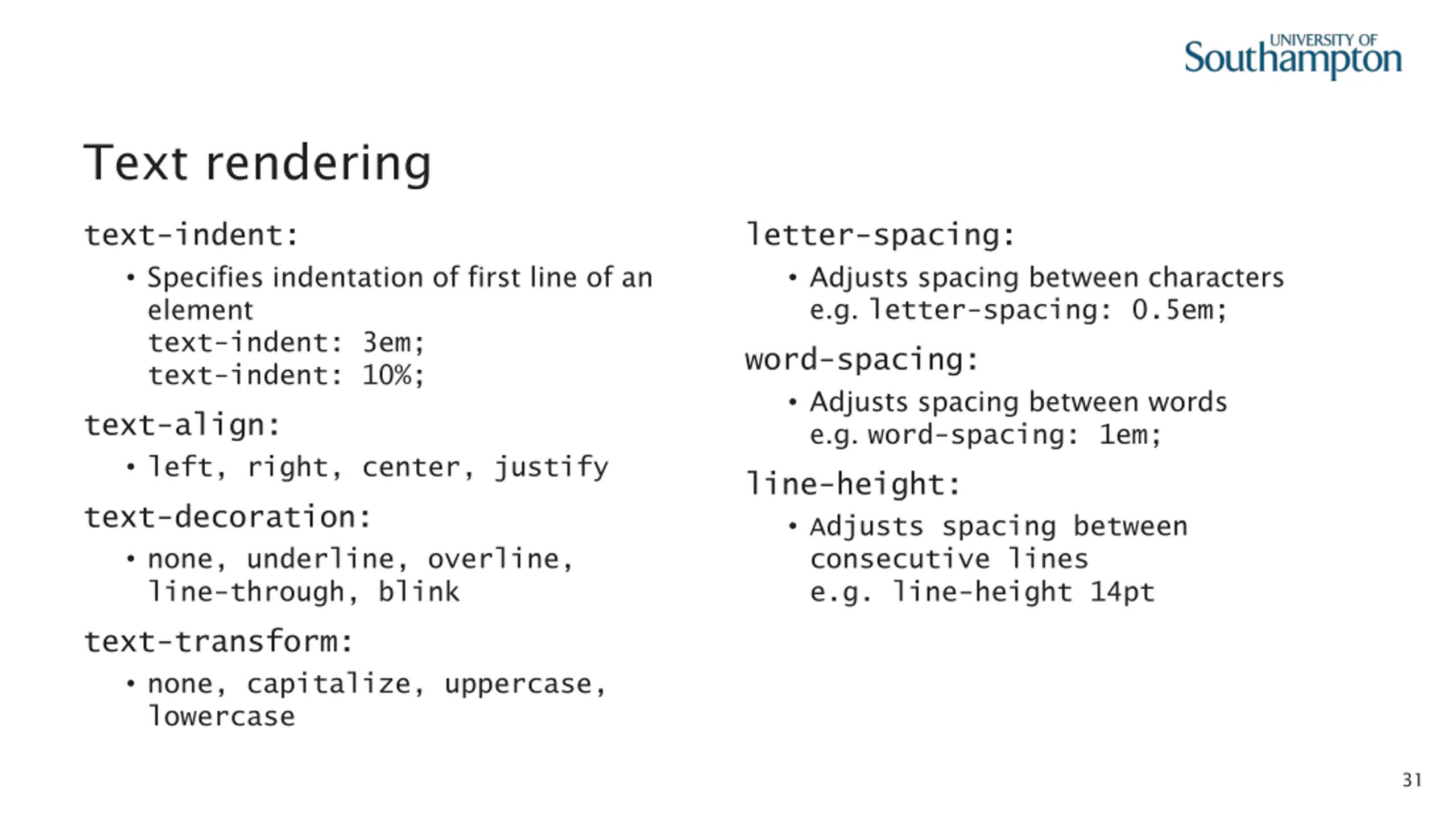 UNIVERSITY OF Southampton

Text rendering

text-indent:

• Specifies indentation of first line of an element
text-indent: 3em;
text-indent: 10%;

text-align:

• left, right, center, justify

text-decoration:

• none, underline, overline, line-through, blink

text-transform:

• none, capitalize, uppercase, lowercase

letter-spacing:

• Adjusts spacing between characters
e.g. letter-spacing: 0.5em;

word-spacing:

• Adjusts spacing between words
e.g. word-spacing: 1em;

line-height:

• Adjusts spacing between consecutive lines
e.g. line-height 14pt

31